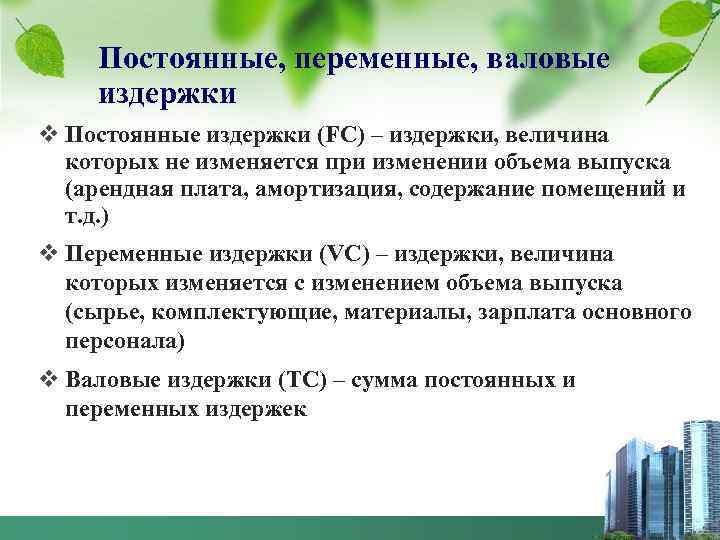 Постоянные, переменные, валовые издержки

❖ Постоянные издержки (FC) – издержки, величина которых не изменяется при изменении объема выпуска (арендная плата, амортизация, содержание помещений и т.д.)

❖ Переменные издержки (VC) – издержки, величина которых изменяется с изменением объема выпуска (сырье, комплектующие, материалы, зарплата основного персонала)

❖ Валовые издержки (TC) – сумма постоянных и переменных издержек